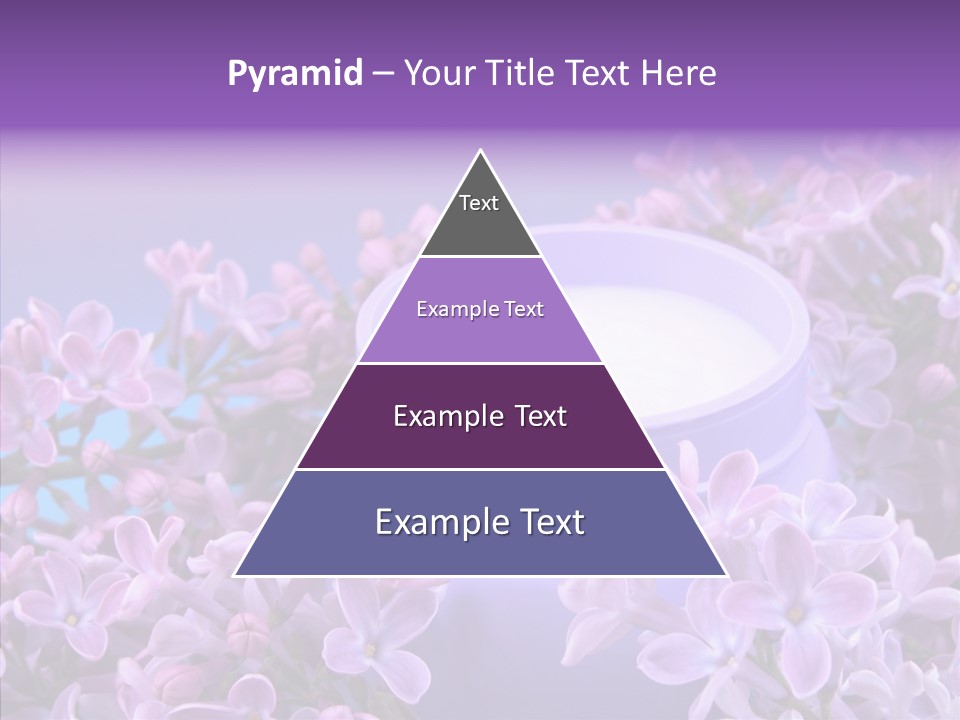 Pyramid – Your Title Text Here

Text

Example Text

Example Text

Example Text